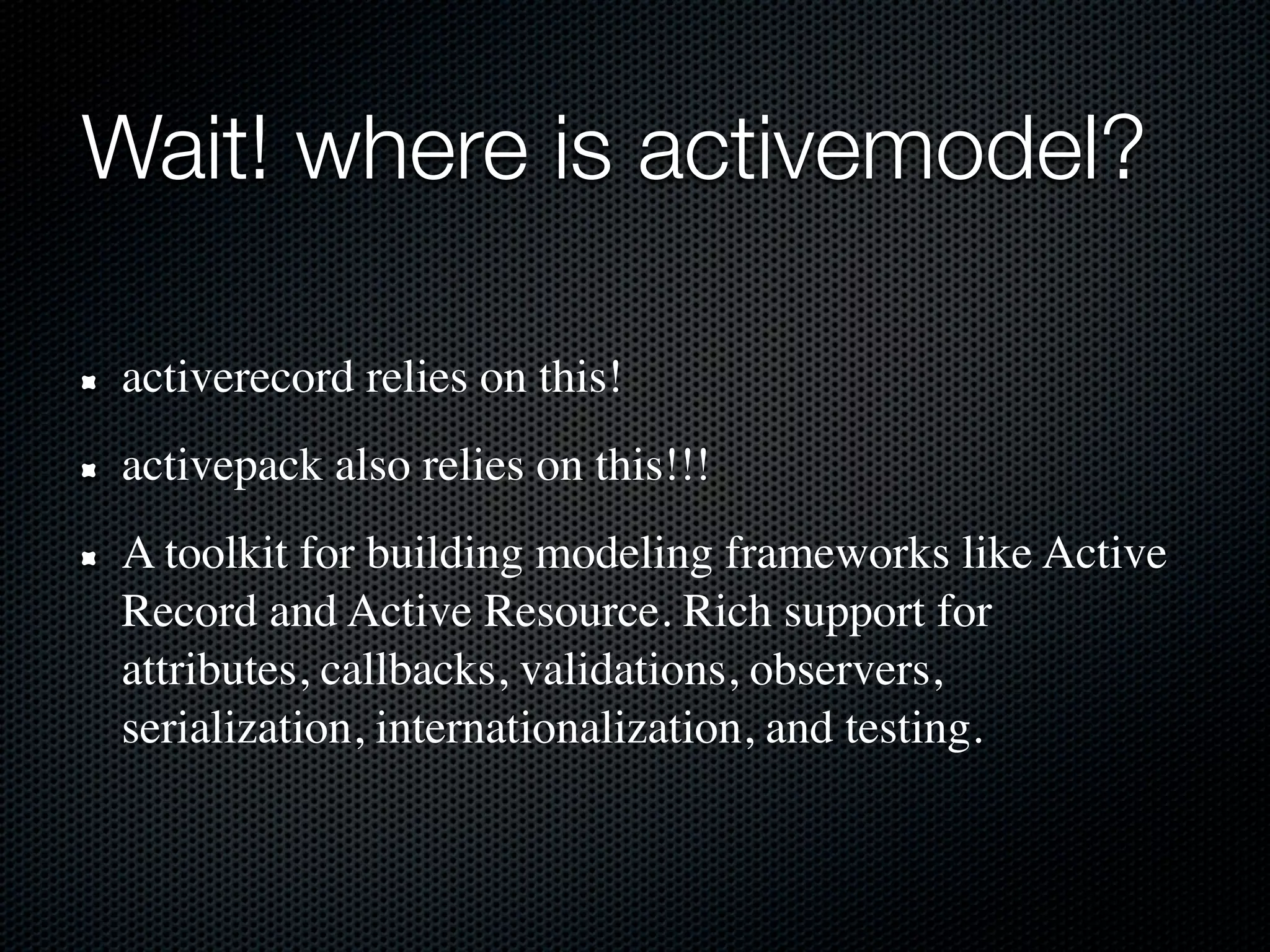 Wait! where is activemodel?

activerecord relies on this!

activepack also relies on this!!!

A toolkit for building modeling frameworks like Active Record and Active Resource. Rich support for attributes, callbacks, validations, observers, serialization, internationalization, and testing.